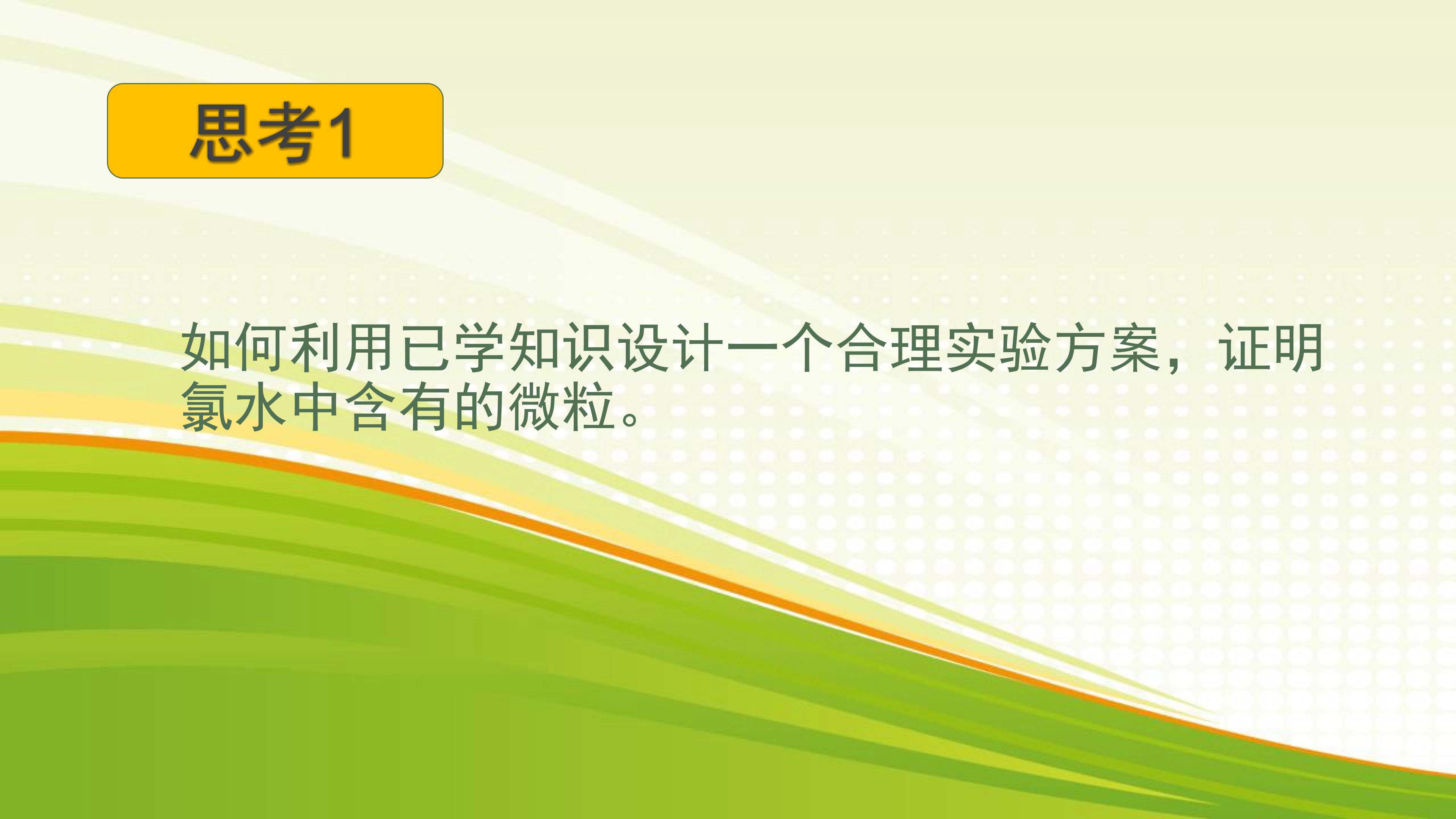 思考1

如何利用已学知识设计一个合理实验方案，证明氯水中含有的微粒。